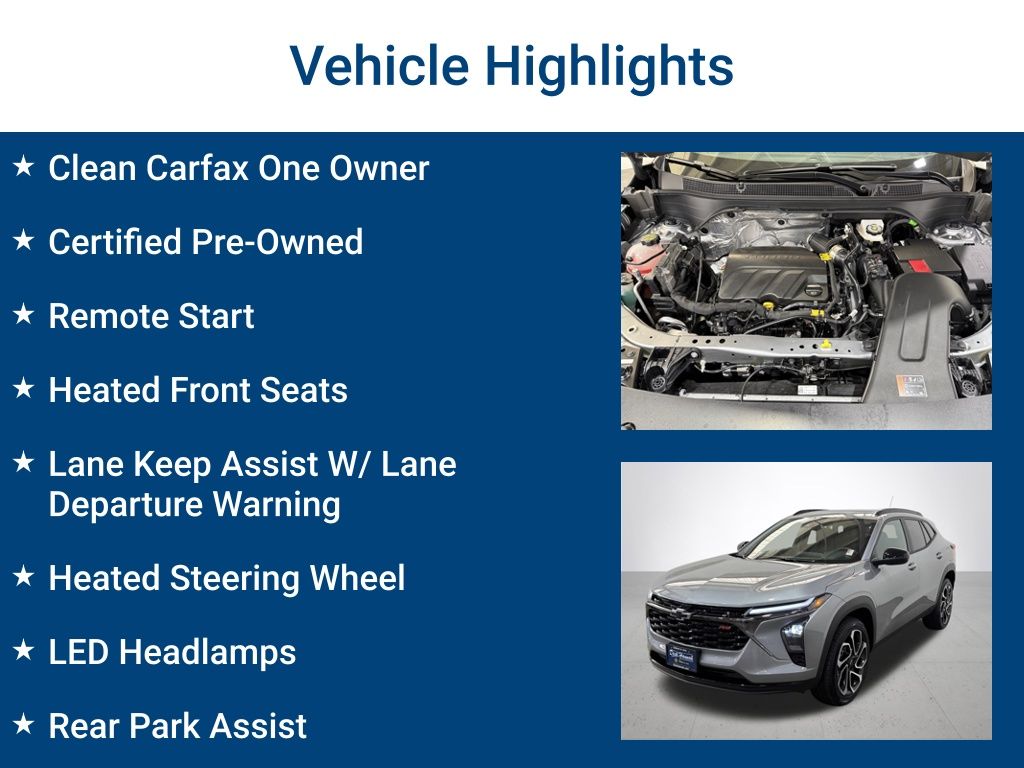 Vehicle Highlights

★ Clean Carfax One Owner

★ Certified Pre-Owned

★ Remote Start

★ Heated Front Seats

★ Lane Keep Assist W/ Lane Departure Warning

★ Heated Steering Wheel

★ LED Headlamps

★ Rear Park Assist